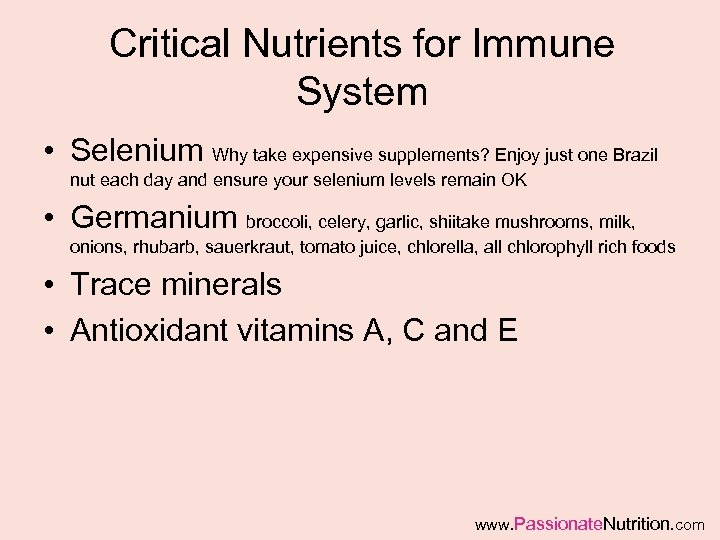 Critical Nutrients for Immune System

• Selenium Why take expensive supplements? Enjoy just one Brazil nut each day and ensure your selenium levels remain OK

• Germanium broccoli, celery, garlic, shiitake mushrooms, milk, onions, rhubarb, sauerkraut, tomato juice, chlorella, all chlorophyll rich foods

• Trace minerals

• Antioxidant vitamins A, C and E

www.PassionateNutrition.com